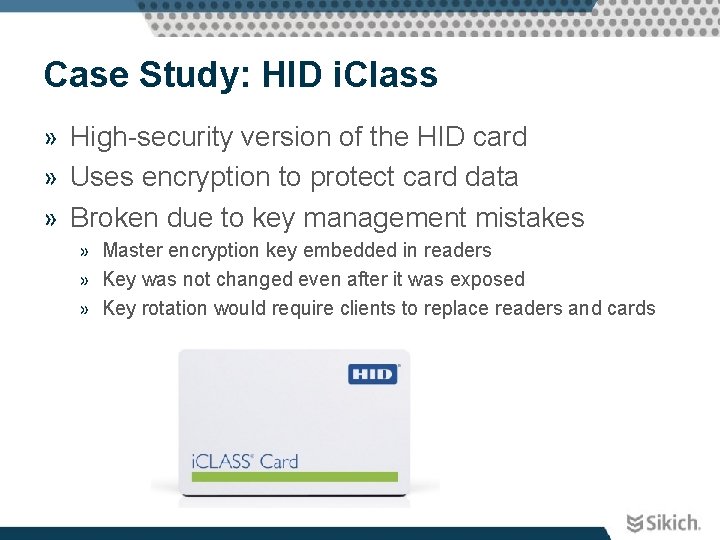 Case Study: HID iClass

» High-security version of the HID card

» Uses encryption to protect card data

» Broken due to key management mistakes

» Master encryption key embedded in readers

» Key was not changed even after it was exposed

» Key rotation would require clients to replace readers and cards

HID

iCLASS® Card

Sikich.